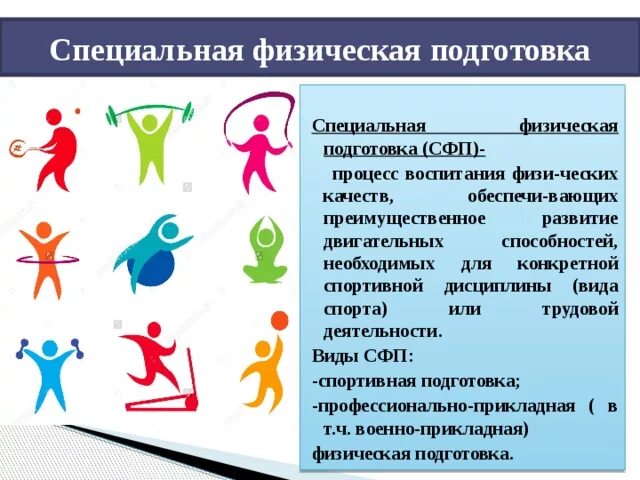 Специальная физическая подготовка

Специальная физическая подготовка (СФП)-

процесс воспитания физи-ческих качеств, обеспечи-вающих преимущественное развитие двигательных способностей, необходимых для конкретной спортивной дисциплины (вида спорта) или трудовой деятельности.

Виды СФП:

-спортивная подготовка;

-профессионально-прикладная ( в т.ч. военно-прикладная) физическая подготовка.